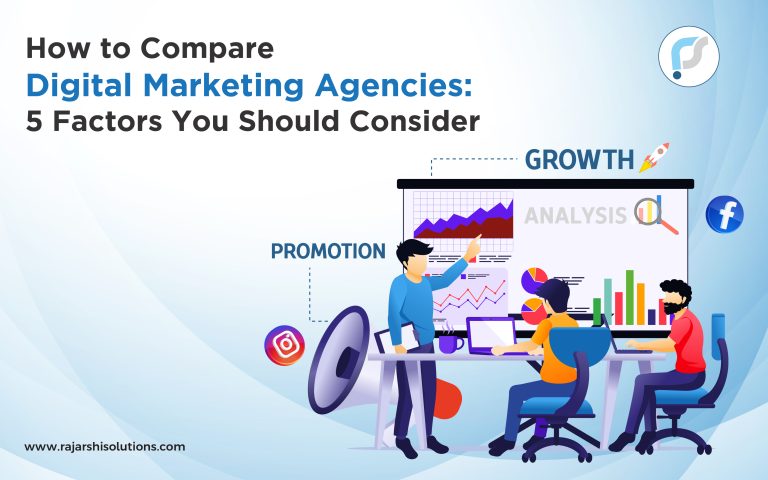 How to Compare
Digital Marketing Agencies:
5 Factors You Should Consider

GROWTH

ANALYSIS

PROMOTION

www.rajarshisolutions.com